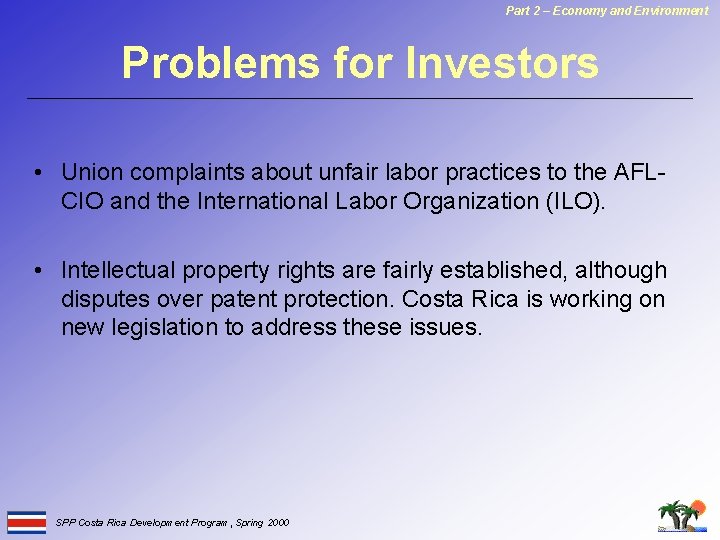 Part 2 – Economy and Environment

Problems for Investors

• Union complaints about unfair labor practices to the AFL-CIO and the International Labor Organization (ILO).

• Intellectual property rights are fairly established, although disputes over patent protection. Costa Rica is working on new legislation to address these issues.

SPP Costa Rica Development Program , Spring 2000